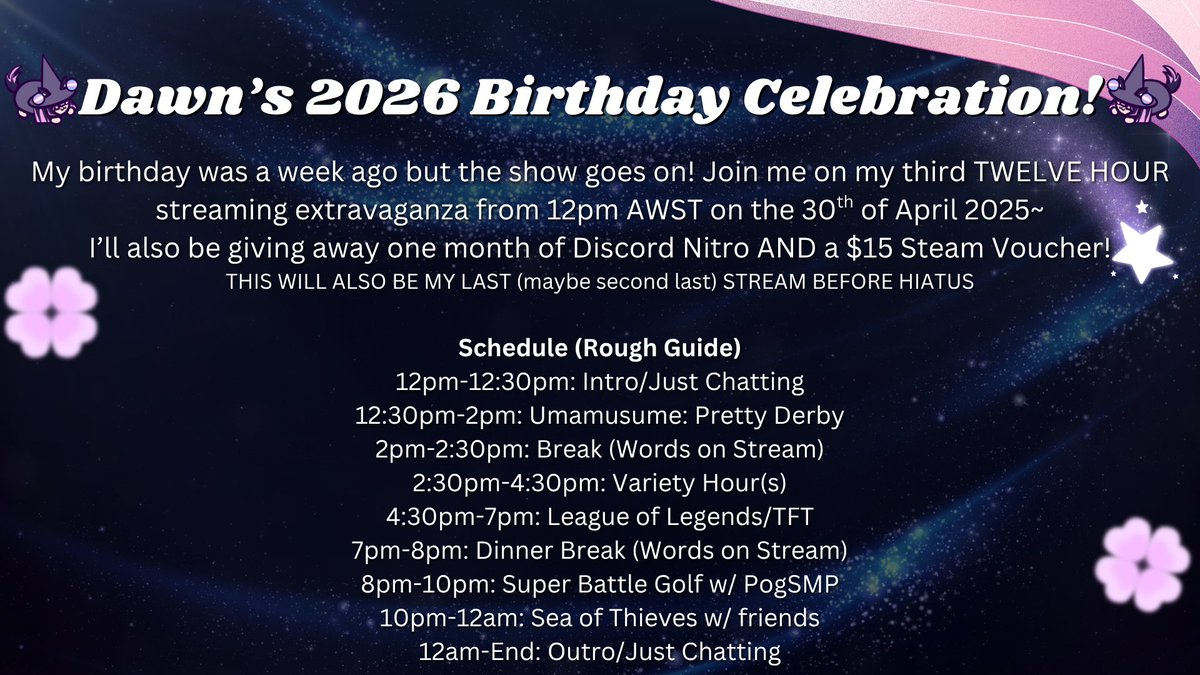 Dawn's 2026 Birthday Celebration!

My birthday was a week ago but the show goes on! Join me on my third TWELVE HOUR streaming extravaganza from 12pm AWST on the 30$^{th}$ of April 2025~
I'll also be giving away one month of Discord Nitro AND a $15 Steam Voucher!
THIS WILL ALSO BE MY LAST (maybe second last) STREAM BEFORE HIATUS

Schedule (Rough Guide)
12pm-12:30pm: Intro/Just Chatting
12:30pm-2pm: Umamusume: Pretty Derby
2pm-2:30pm: Break (Words on Stream)
2:30pm-4:30pm: Variety Hour(s)
4:30pm-7pm: League of Legends/TFT
7pm-8pm: Dinner Break (Words on Stream)
8pm-10pm: Super Battle Golf w/ PogSMP
10pm-12am: Sea of Thieves w/ friends
12am-End: Outro/Just Chatting